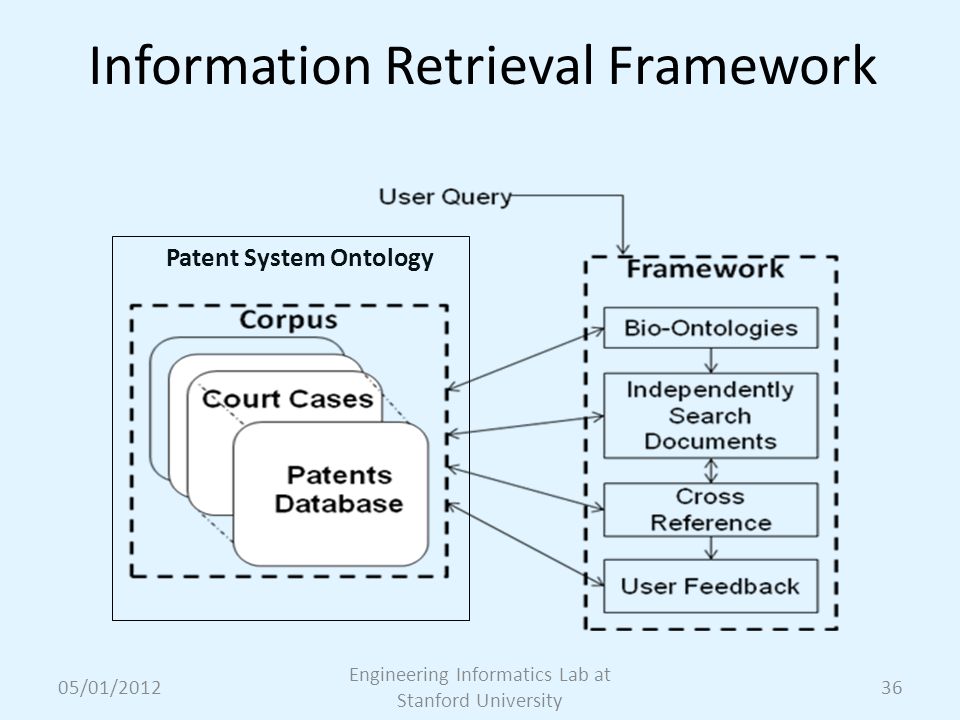 Information Retrieval Framework

User Query

Patent System Ontology

Corpus

Court Cases

Patents Database

Framework

Bio-Ontologies

Independently Search Documents

Cross Reference

User Feedback

05/01/2012

Engineering Informatics Lab at Stanford University

36